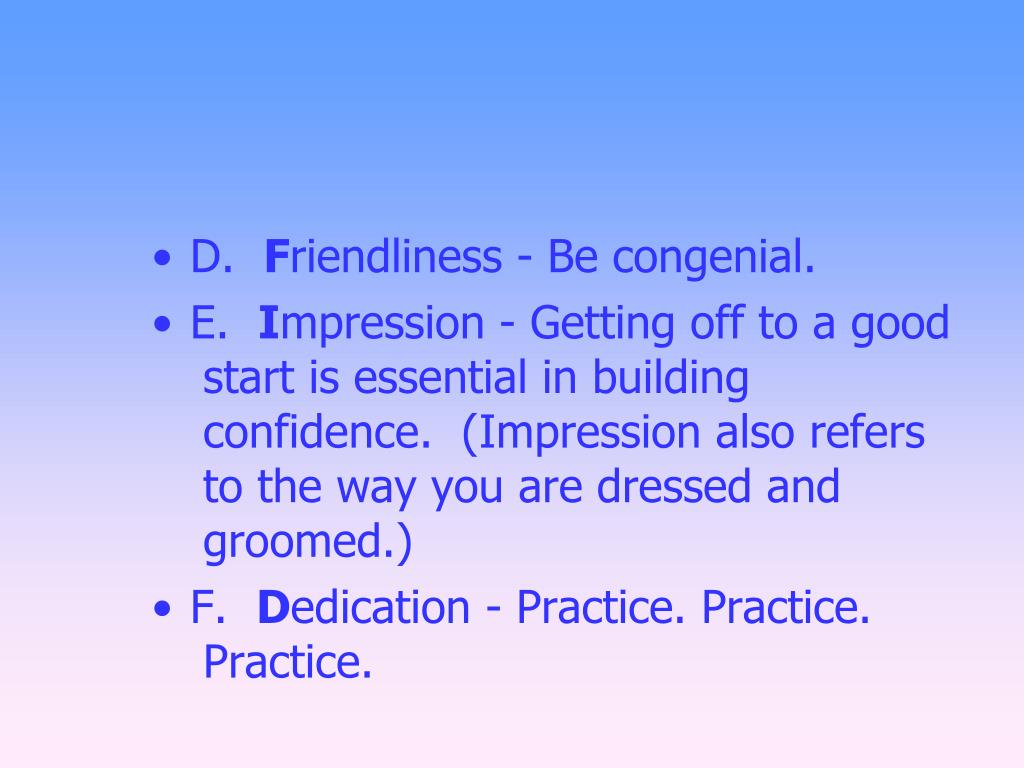 • D. Friendliness - Be congenial.
• E. Impression - Getting off to a good start is essential in building confidence. (Impression also refers to the way you are dressed and groomed.)
• F. Dedication - Practice. Practice. Practice.